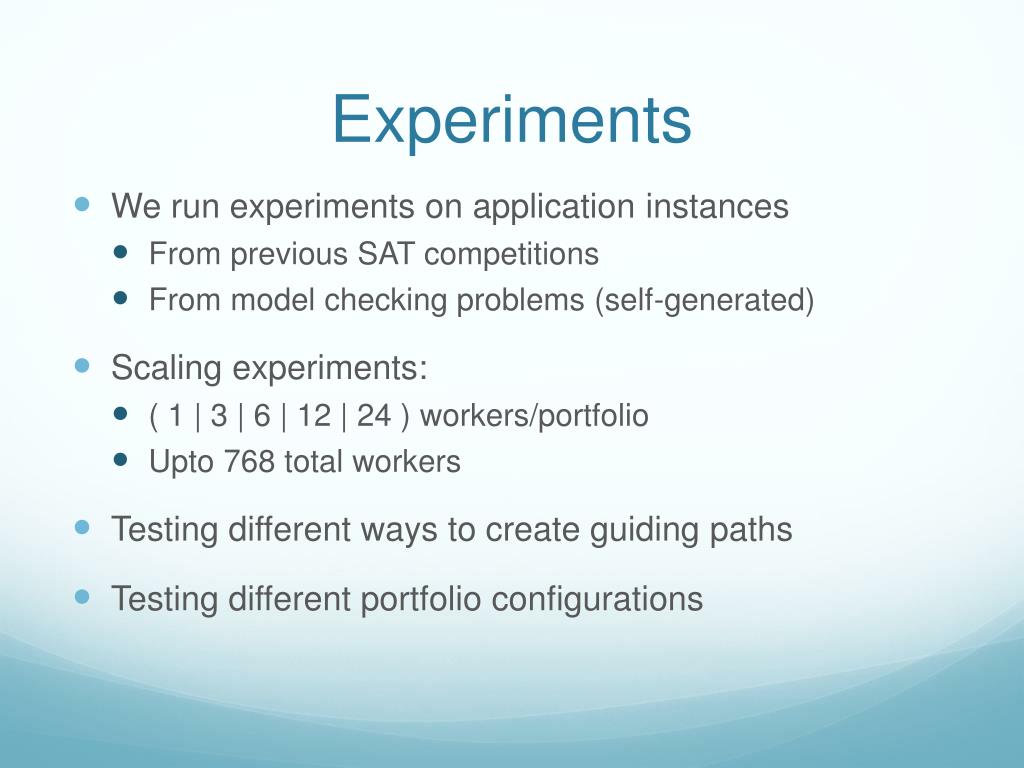 Experiments

- We run experiments on application instances
  - From previous SAT competitions
  - From model checking problems (self-generated)
- Scaling experiments:
  - ( 1 | 3 | 6 | 12 | 24 ) workers/portfolio
  - Upto 768 total workers
- Testing different ways to create guiding paths
- Testing different portfolio configurations